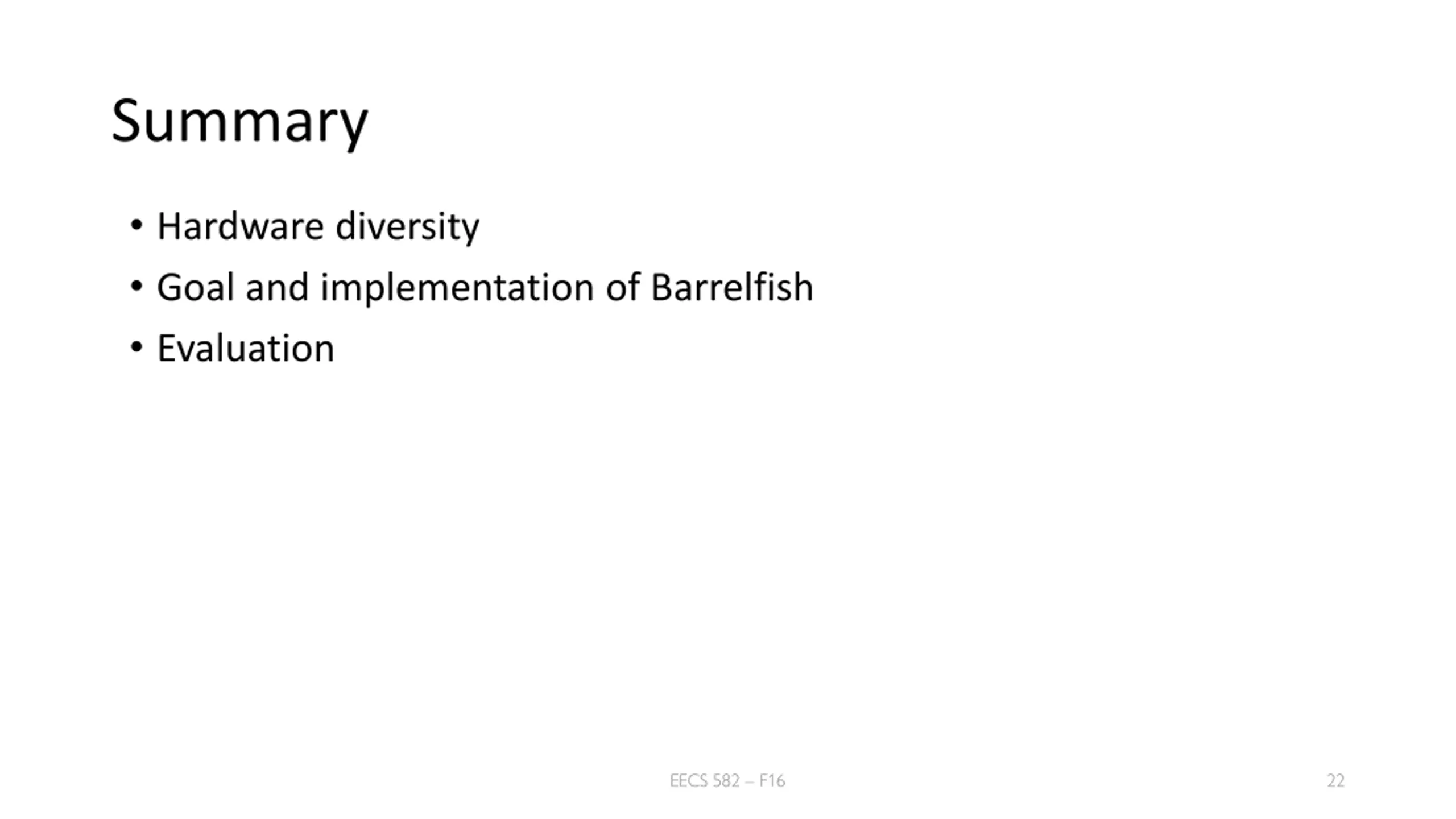 Summary

• Hardware diversity
• Goal and implementation of Barrelfish
• Evaluation

EECS 582 – F16

22